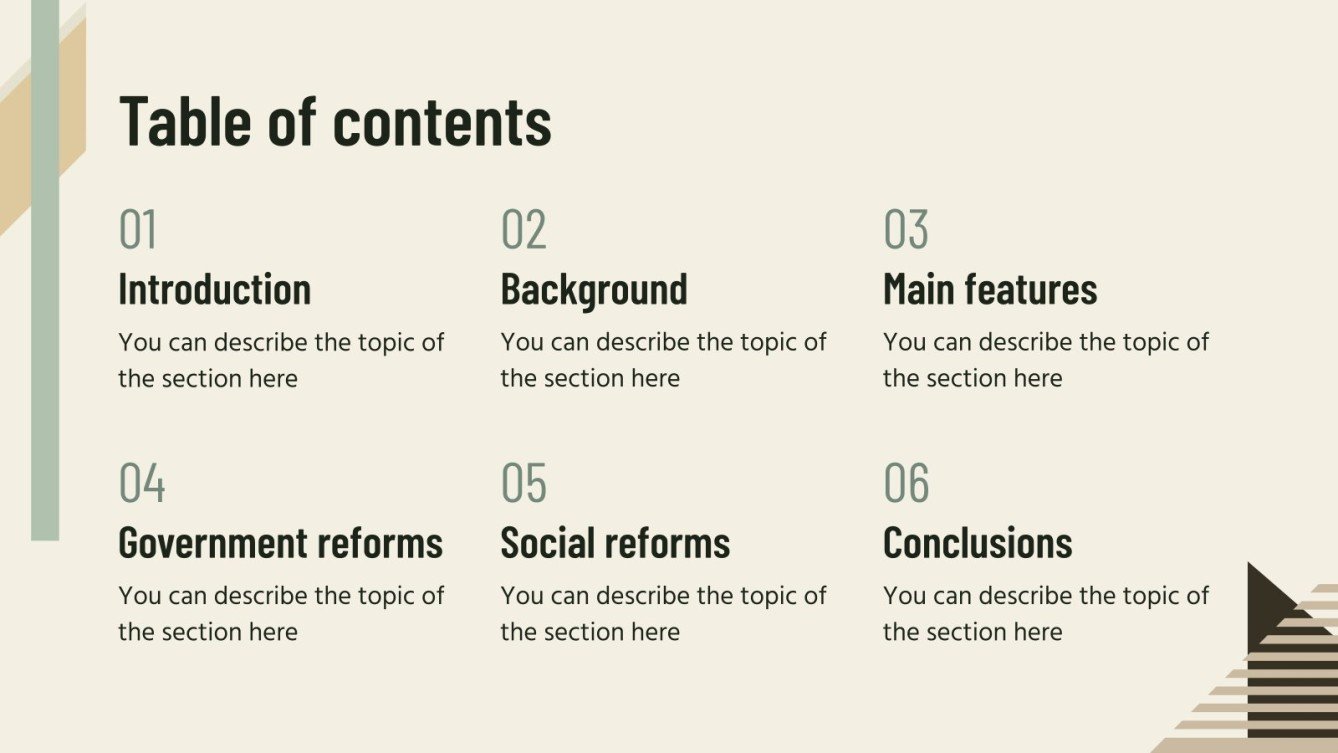 Table of contents

01
Introduction
You can describe the topic of the section here

02
Background
You can describe the topic of the section here

03
Main features
You can describe the topic of the section here

04
Government reforms
You can describe the topic of the section here

05
Social reforms
You can describe the topic of the section here

06
Conclusions
You can describe the topic of the section here